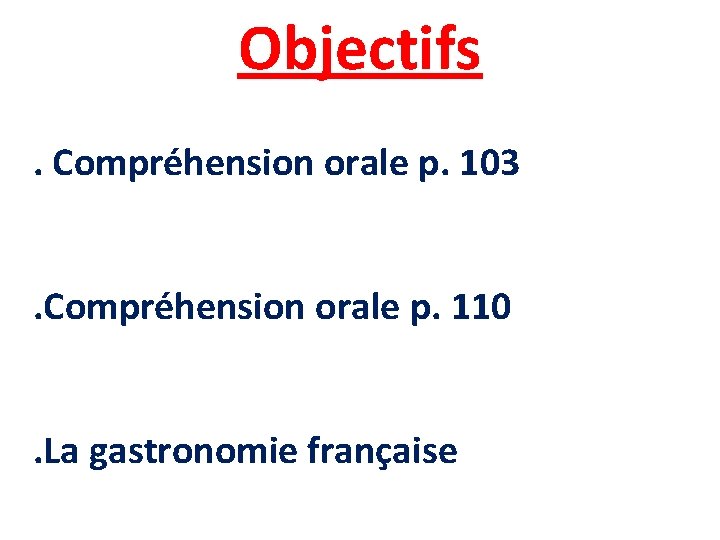 Objectifs

. Compréhension orale p. 103

.Compréhension orale p. 110

.La gastronomie française